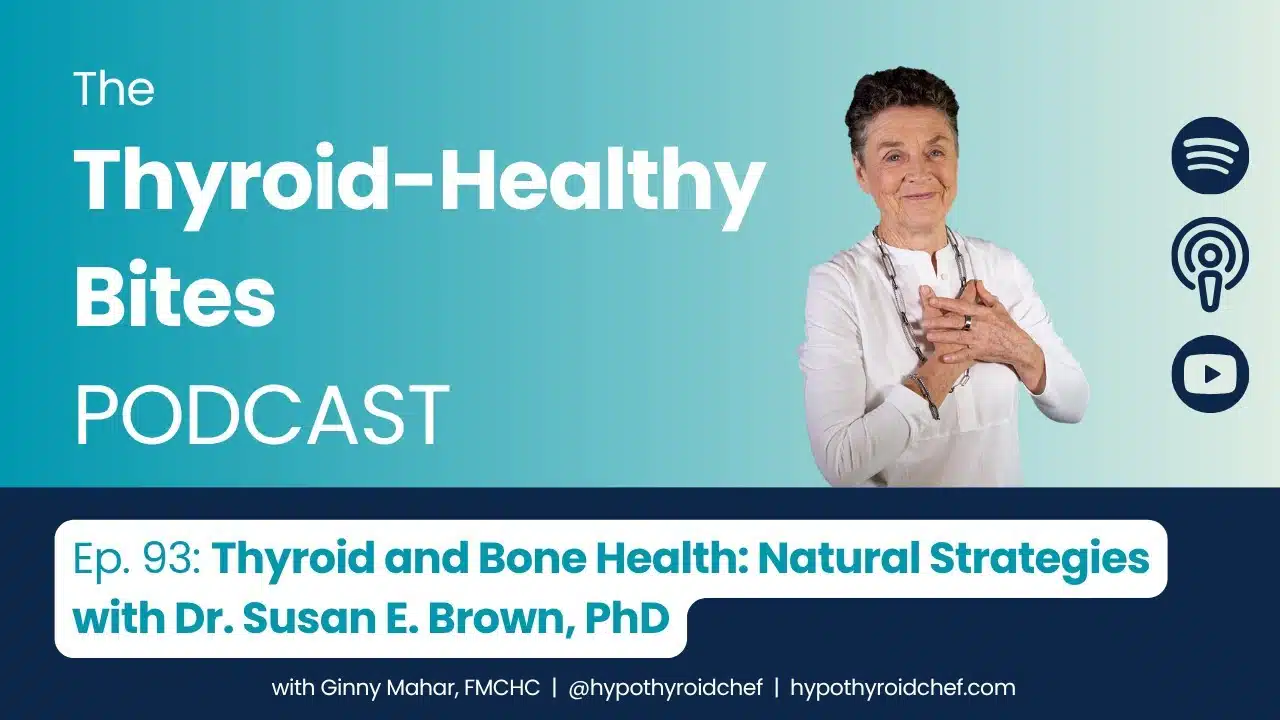 The Thyroid-Healthy Bites PODCAST

Ep. 93: Thyroid and Bone Health: Natural Strategies with Dr. Susan E. Brown, PhD

with Ginny Mahar, FMCHC | @hypothyroidchef | hypothyroidchef.com